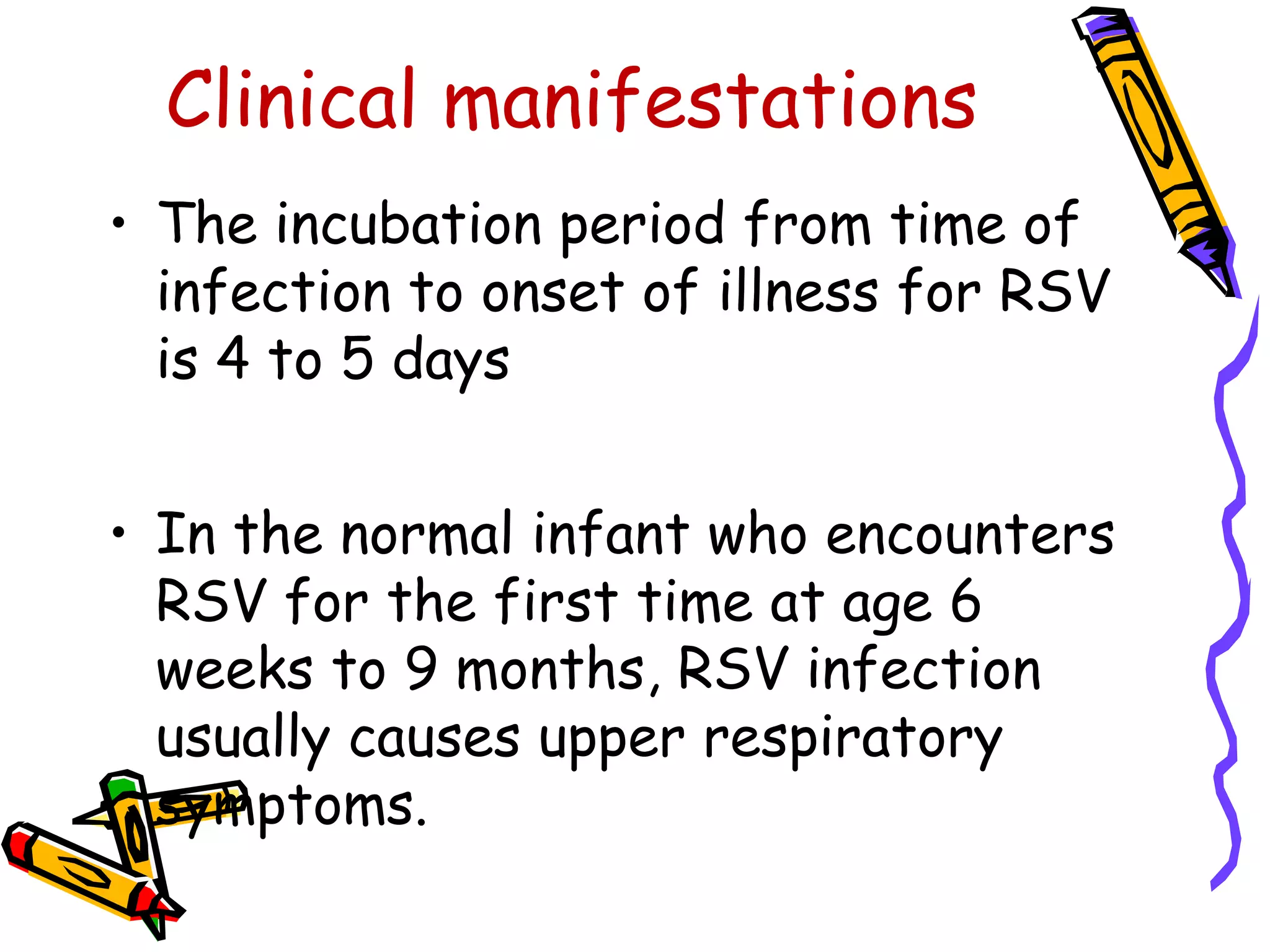 Clinical manifestations

• The incubation period from time of infection to onset of illness for RSV is 4 to 5 days

• In the normal infant who encounters RSV for the first time at age 6 weeks to 9 months, RSV infection usually causes upper respiratory symptoms.